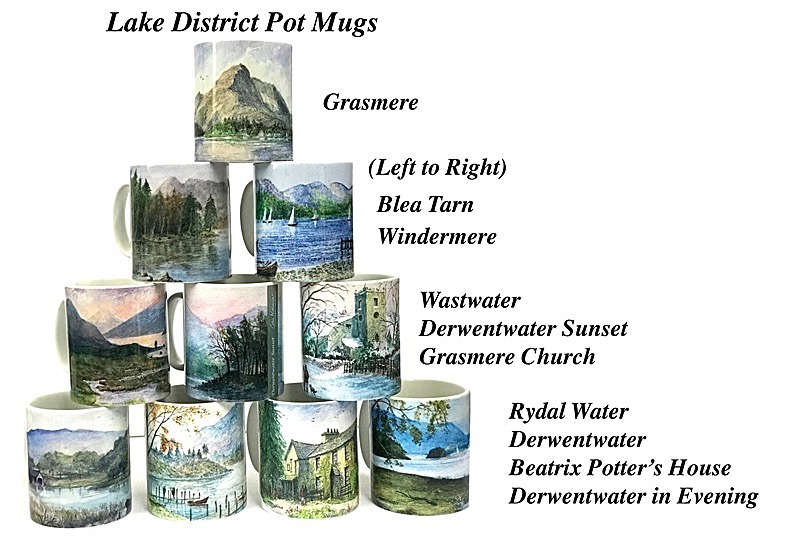 Lake District Pot Mugs

Grasmere

(Left to Right)

Blea Tarn

Windermere

Wastwater

Derwentwater Sunset

Grasmere Church

Rydal Water

Derwentwater

Beatrix Potter's House

Derwentwater in Evening